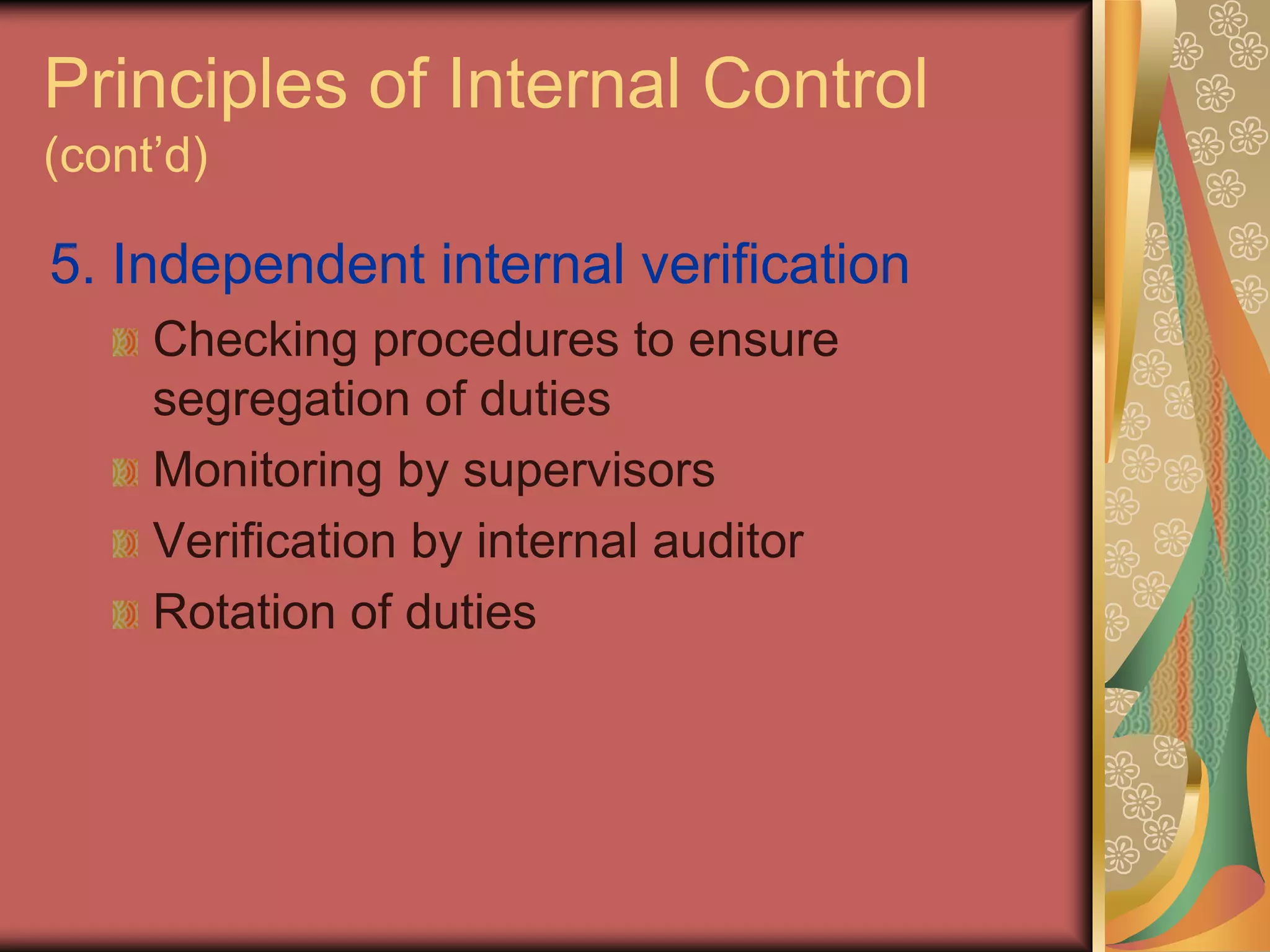 Principles of Internal Control
(cont’d)

5. Independent internal verification

Checking procedures to ensure segregation of duties

Monitoring by supervisors

Verification by internal auditor

Rotation of duties